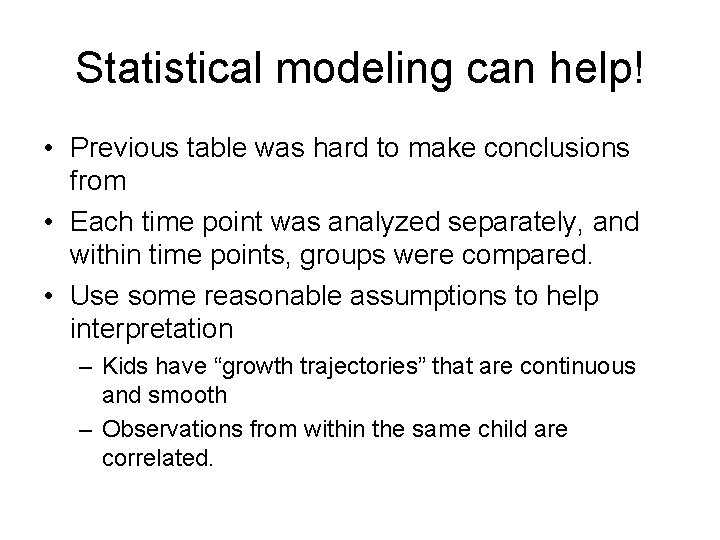 Statistical modeling can help!

• Previous table was hard to make conclusions from

• Each time point was analyzed separately, and within time points, groups were compared.

• Use some reasonable assumptions to help interpretation

– Kids have “growth trajectories” that are continuous and smooth

– Observations from within the same child are correlated.